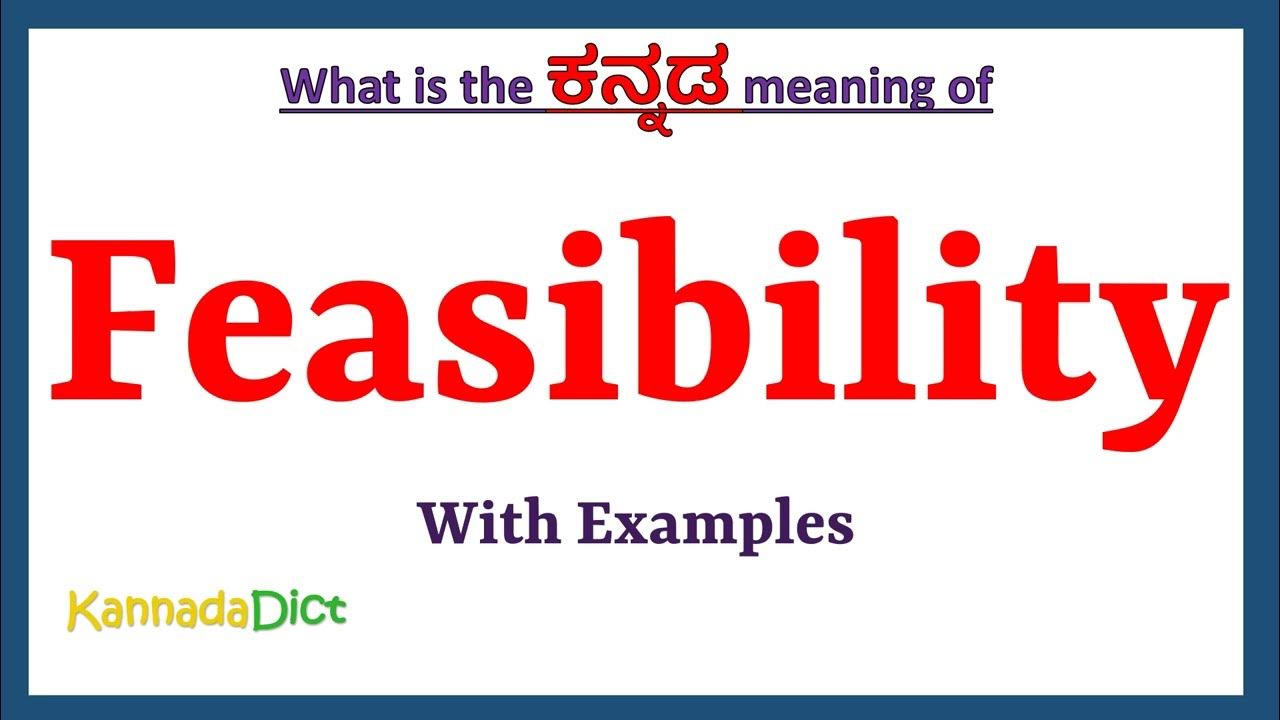 What is the ಕನ್ನಡ meaning of

Feasibility

With Examples

KannadaDict